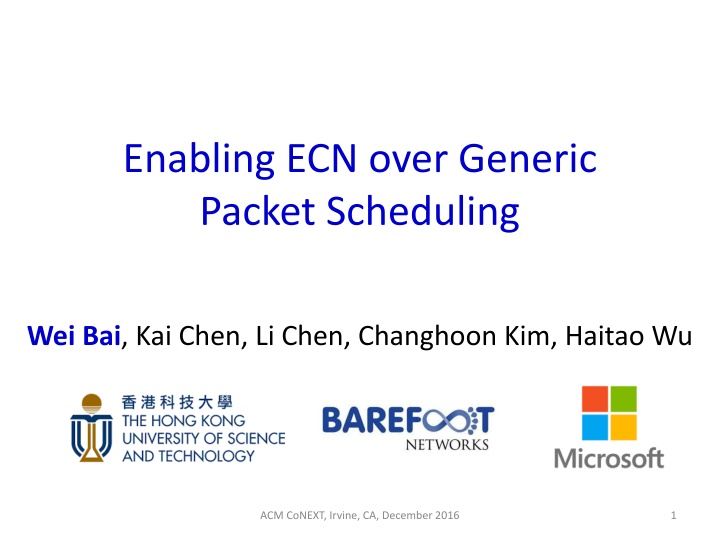 Enabling ECN over Generic Packet Scheduling

Wei Bai, Kai Chen, Li Chen, Changhoon Kim, Haitao Wu

香港科技大學
THE HONG KONG UNIVERSITY OF SCIENCE AND TECHNOLOGY

BAREFOOT NETWORKS

Microsoft

ACM CoNEXT, Irvine, CA, December 2016

1